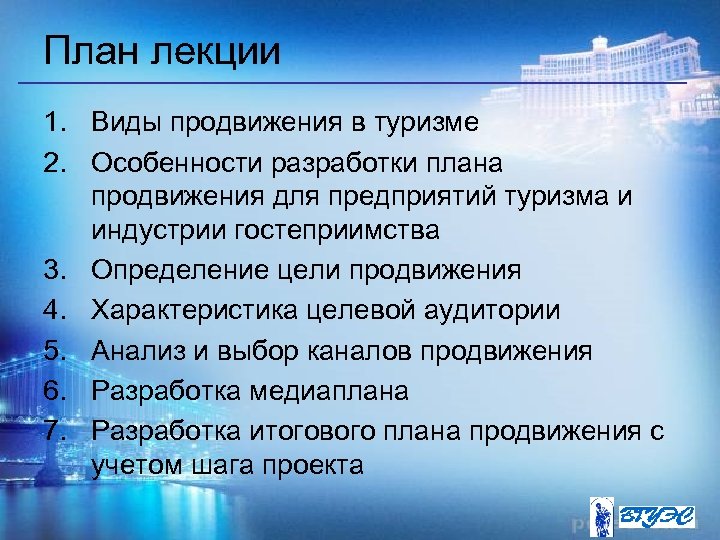 План лекции

1. Виды продвижения в туризме
2. Особенности разработки плана продвижения для предприятий туризма и индустрии гостеприимства
3. Определение цели продвижения
4. Характеристика целевой аудитории
5. Анализ и выбор каналов продвижения
6. Разработка медиаплана
7. Разработка итогового плана продвижения с учетом шага проекта

ВГУЭС